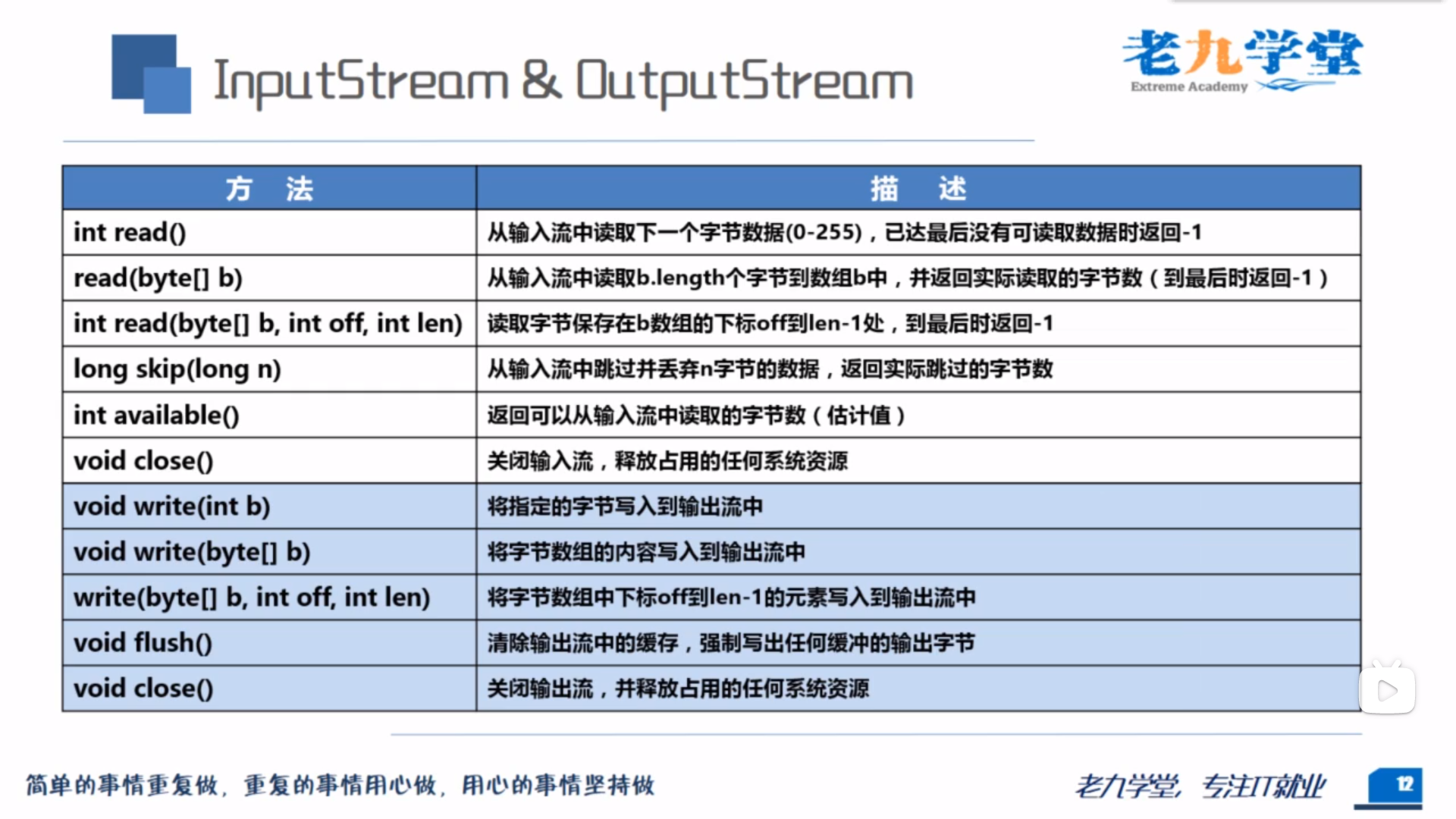 InputStream & OutputStream

老九学堂
Extreme Academy

| 方 法 | 描 述 |
|---|---|
| int read() | 从输入流中读取下一个字节数据(0-255)，已达最后没有可读取数据时返回-1 |
| read(byte[] b) | 从输入流中读取b.length个字节到数组b中，并返回实际读取的字节数（到最后时返回-1） |
| int read(byte[] b, int off, int len) | 读取字节保存在b数组的下标off到len-1处，到最后时返回-1 |
| long skip(long n) | 从输入流中跳过并丢弃n字节的数据，返回实际跳过的字节数 |
| int available() | 返回可以从输入流中读取的字节数（估计值） |
| void close() | 关闭输入流，释放占用的任何系统资源 |
| void write(int b) | 将指定的字节写入到输出流中 |
| void write(byte[] b) | 将字节数组的内容写入到输出流中 |
| write(byte[] b, int off, int len) | 将字节数组中下标off到len-1的元素写入到输出流中 |
| void flush() | 清除输出流中的缓存，强制写出任何缓冲的输出字节 |
| void close() | 关闭输出流，并释放占用的任何系统资源 |

简单的事情重复做，重复的事情用心做，用心的事情坚持做

老九学堂，专注IT就业

12